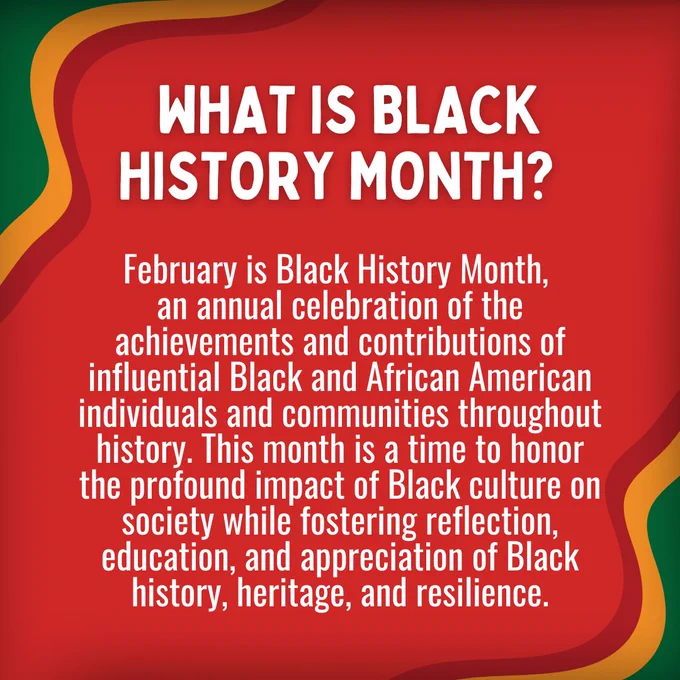 WHAT IS BLACK HISTORY MONTH?

February is Black History Month, an annual celebration of the achievements and contributions of influential Black and African American individuals and communities throughout history. This month is a time to honor the profound impact of Black culture on society while fostering reflection, education, and appreciation of Black history, heritage, and resilience.